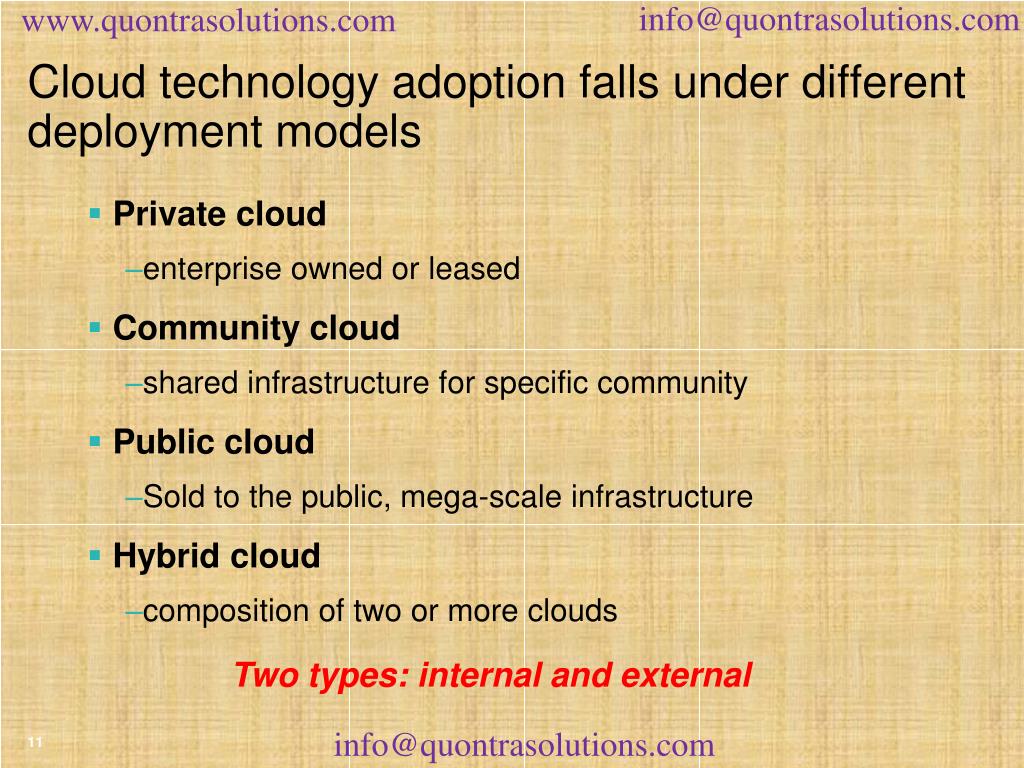 www.quontrasolutions.com info@quontrasolutions.com

Cloud technology adoption falls under different deployment models

▪ Private cloud

–enterprise owned or leased

▪ Community cloud

–shared infrastructure for specific community

▪ Public cloud

–Sold to the public, mega-scale infrastructure

▪ Hybrid cloud

–composition of two or more clouds

Two types: internal and external

11

info@quontrasolutions.com